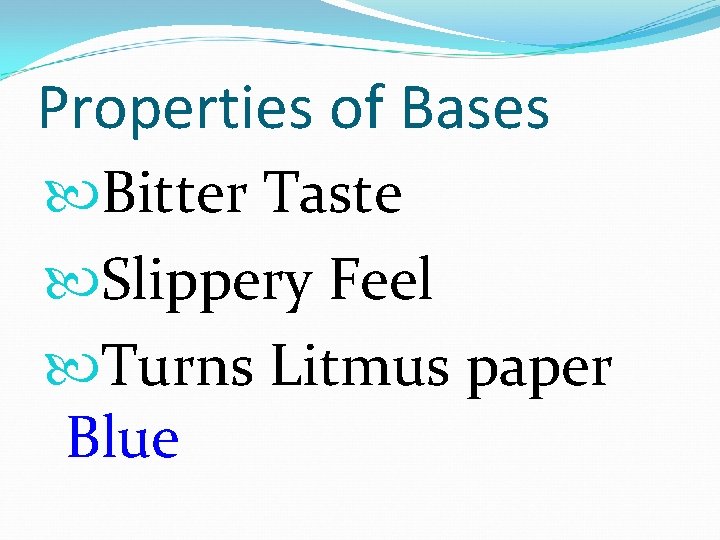 Properties of Bases

Bitter Taste

Slippery Feel

Turns Litmus paper Blue